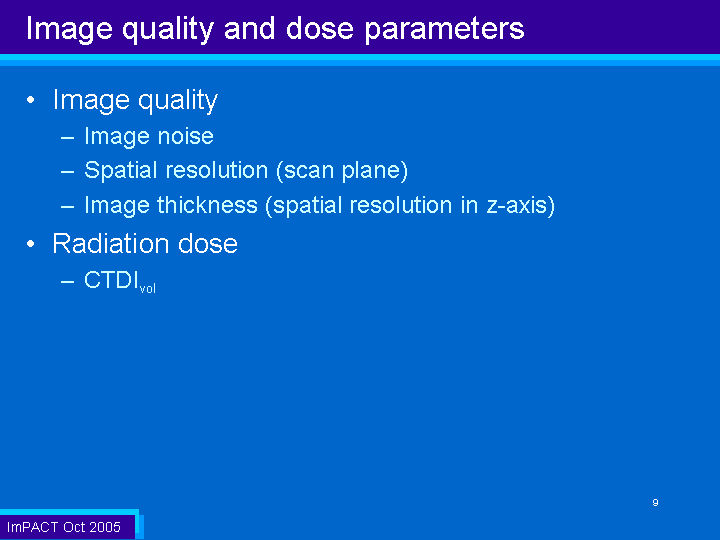 Image quality and dose parameters

• Image quality
– Image noise
– Spatial resolution (scan plane)
– Image thickness (spatial resolution in z-axis)
• Radiation dose
– $CTDI_{vol}$

9

ImPACT Oct 2005